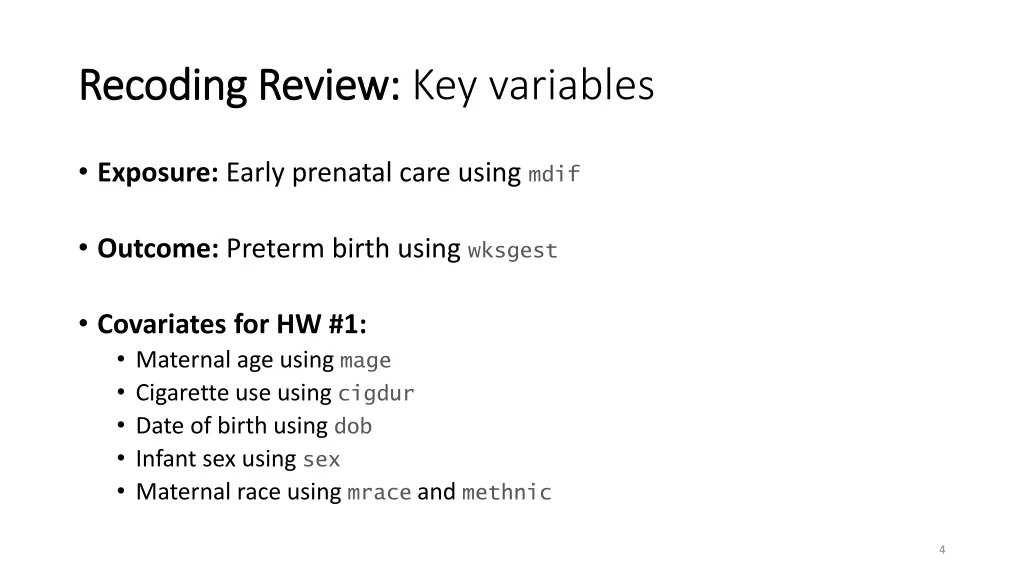 Recoding Review: Key variables

• Exposure: Early prenatal care using mdif

• Outcome: Preterm birth using wksgest

• Covariates for HW #1:
  • Maternal age using mage
  • Cigarette use using cigdur
  • Date of birth using dob
  • Infant sex using sex
  • Maternal race using mrace and methnic

4